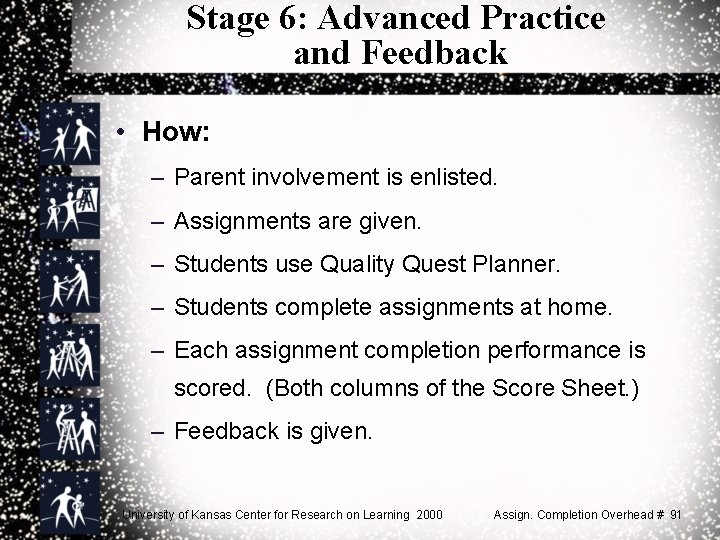 Stage 6: Advanced Practice and Feedback

• How:

– Parent involvement is enlisted.

– Assignments are given.

– Students use Quality Quest Planner.

– Students complete assignments at home.

– Each assignment completion performance is scored. (Both columns of the Score Sheet.)

– Feedback is given.

University of Kansas Center for Research on Learning 2000

Assign. Completion Overhead # 91